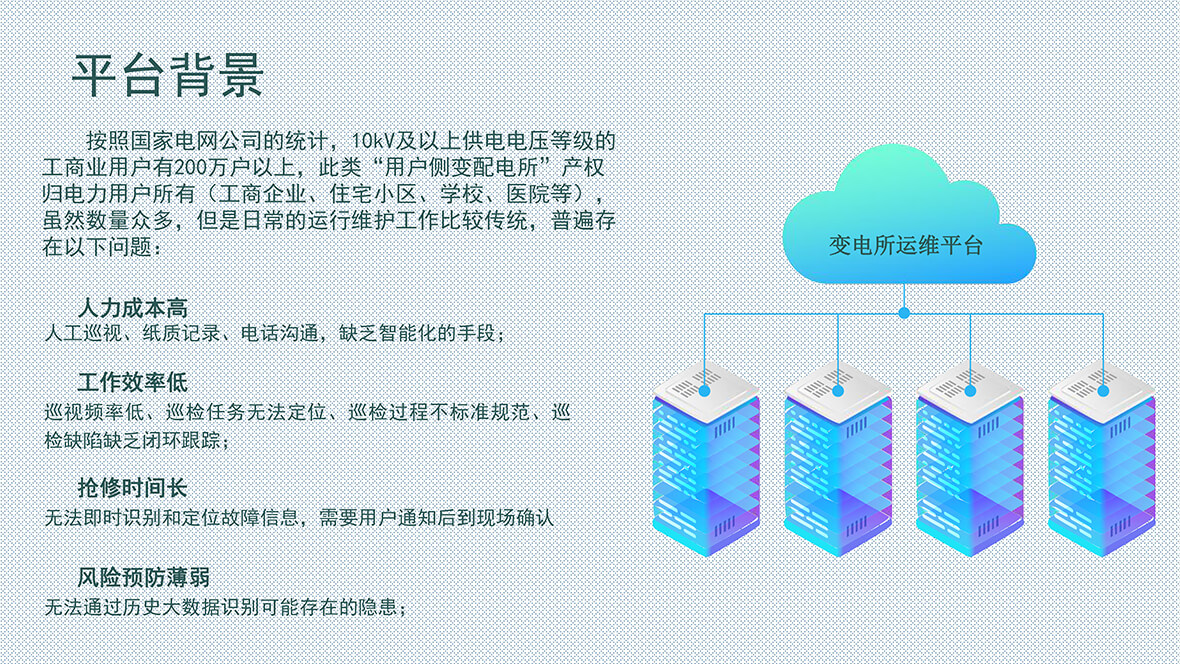 平台背景

按照国家电网公司的统计，10kV及以上供电电压等级的工商业用户有200万户以上，此类“用户侧变配电所”产权归电力用户所有（工商企业、住宅小区、学校、医院等），虽然数量众多，但是日常的运行维护工作比较传统，普遍存在以下问题：

人力成本高
人工巡视、纸质记录、电话沟通，缺乏智能化的手段；

工作效率低
巡视频率低、巡检任务无法定位、巡检过程不标准规范、巡检缺陷缺乏闭环跟踪；

抢修时间长
无法即时识别和定位故障信息，需要用户通知后到现场确认

风险预防薄弱
无法通过历史大数据识别可能存在的隐患；

变电所运维平台